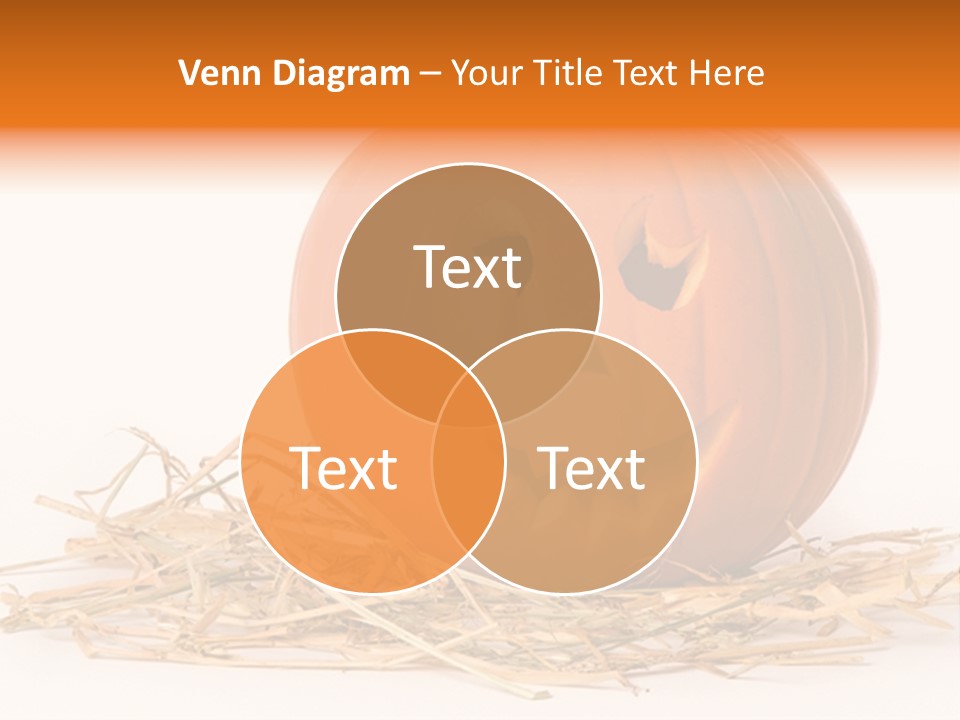 Venn Diagram – Your Title Text Here

Text

Text

Text